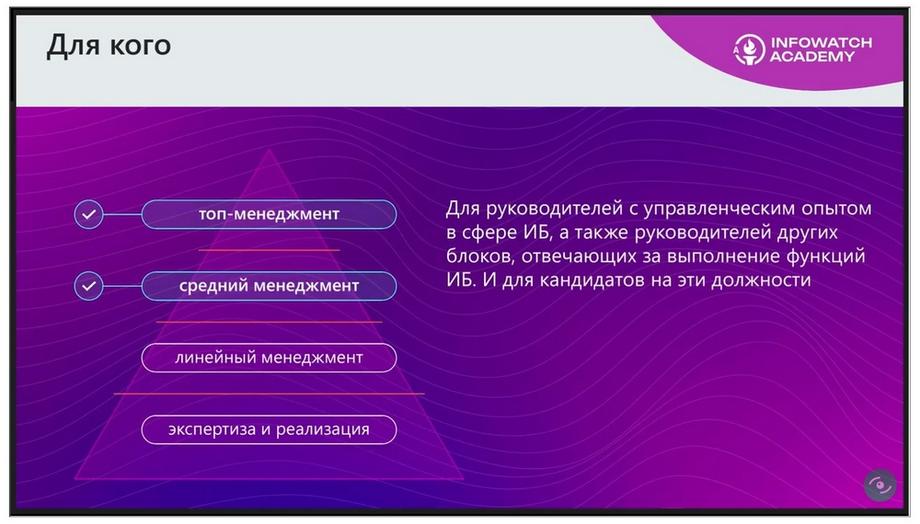 Для кого

INFOWATCH ACADEMY

топ-менеджмент

средний менеджмент

линейный менеджмент

экспертиза и реализация

Для руководителей с управленческим опытом в сфере ИБ, а также руководителей других блоков, отвечающих за выполнение функций ИБ. И для кандидатов на эти должности